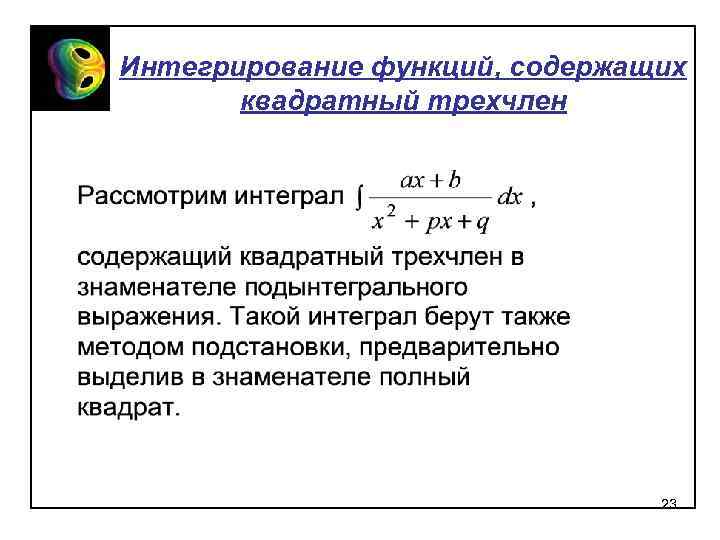 Интегрирование функций, содержащих квадратный трехчлен

Рассмотрим интеграл $\int \frac{ax+b}{x^2+px+q}dx$ ,

содержащий квадратный трехчлен в знаменателе подынтегрального выражения. Такой интеграл берут также методом подстановки, предварительно выделив в знаменателе полный квадрат.

23